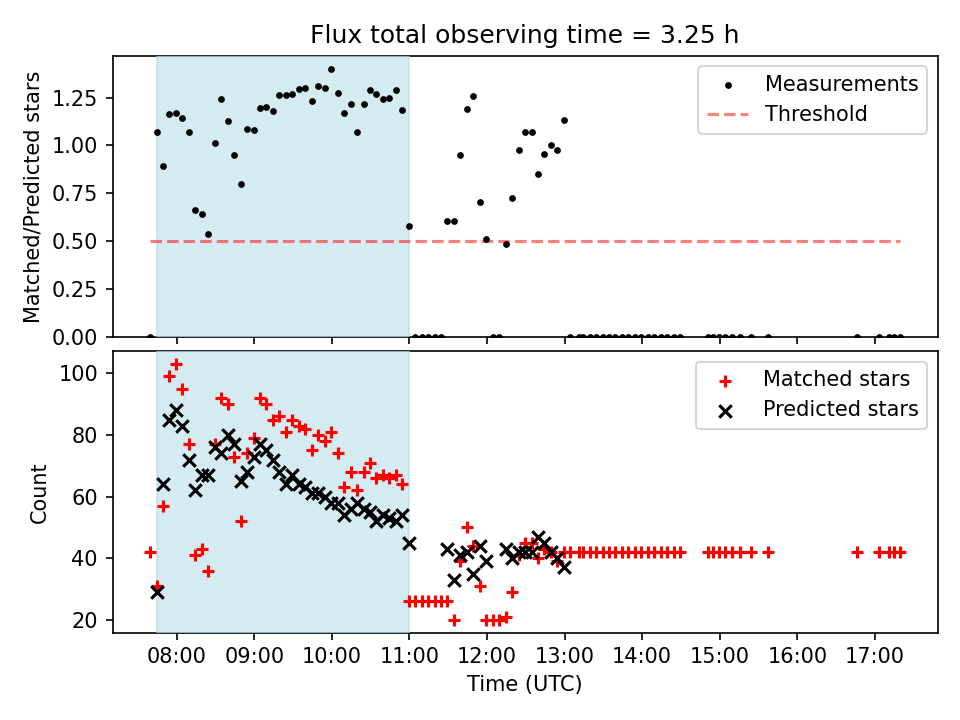 Flux total observing time = 3.25 h

Matched/Predicted stars

1.25
1.00
0.75
0.50
0.25
0.00

Measurements
Threshold

Count

100
80
60
40
20

Matched stars
Predicted stars

08:00 09:00 10:00 11:00 12:00 13:00 14:00 15:00 16:00 17:00

Time (UTC)